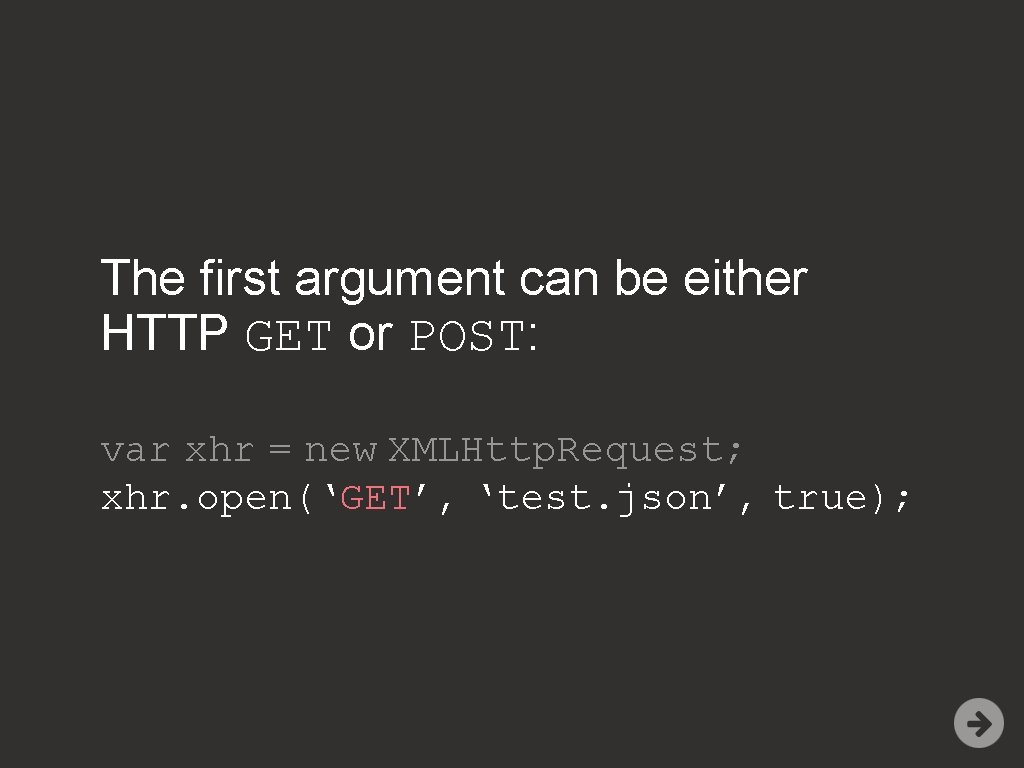 The first argument can be either HTTP GET or POST:

var xhr = new XMLHttp.Request;
xhr.open(‘GET’, ‘test.json’, true);